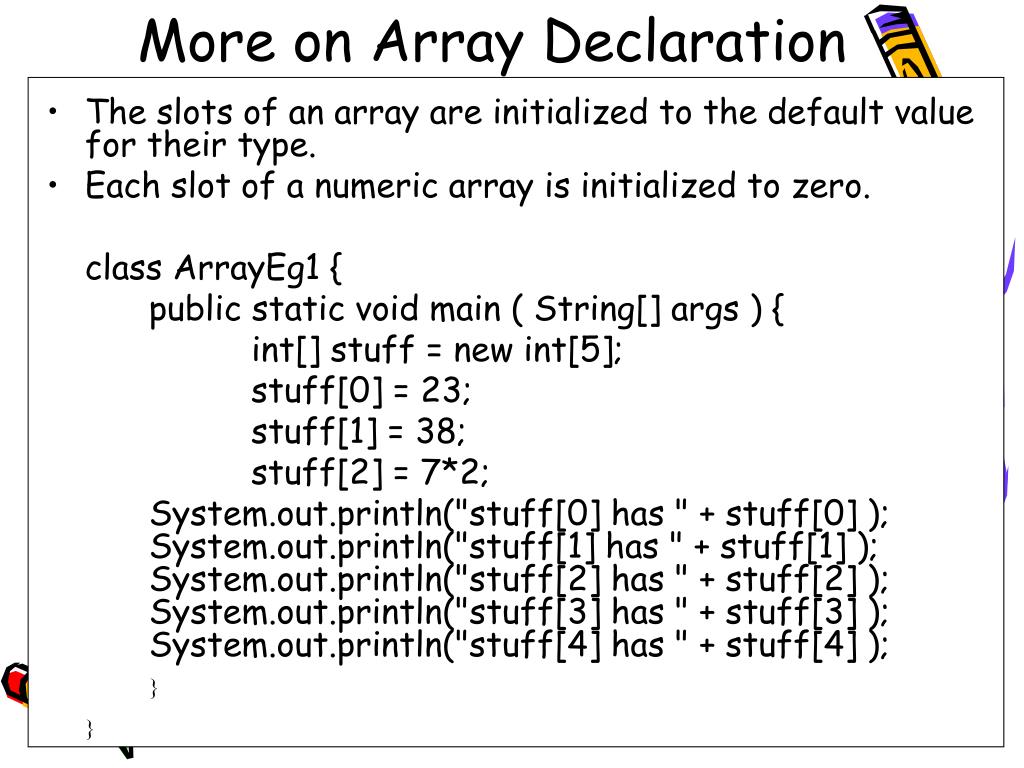 More on Array Declaration

• The slots of an array are initialized to the default value for their type.
• Each slot of a numeric array is initialized to zero.

class ArrayEg1 {
public static void main ( String[] args ) {
int[] stuff = new int[5];
stuff[0] = 23;
stuff[1] = 38;
stuff[2] = 7*2;
System.out.println("stuff[0] has " + stuff[0] );
System.out.println("stuff[1] has " + stuff[1] );
System.out.println("stuff[2] has " + stuff[2] );
System.out.println("stuff[3] has " + stuff[3] );
System.out.println("stuff[4] has " + stuff[4] );
}
}